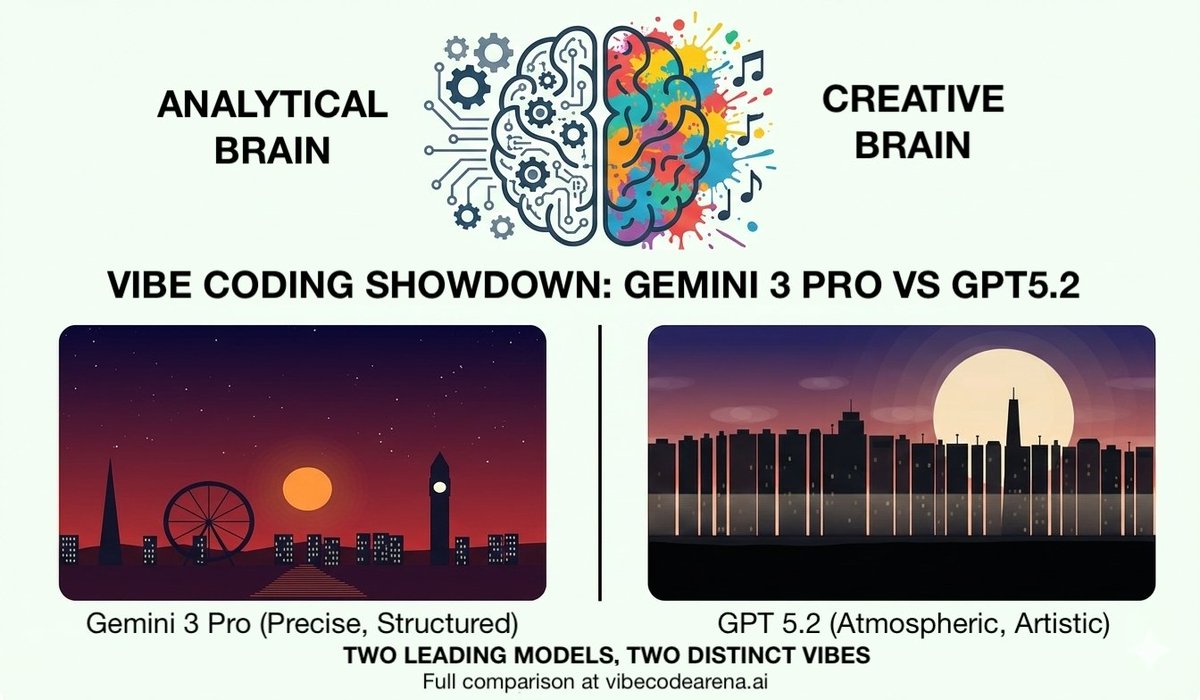 ANALYTICAL BRAIN

CREATIVE BRAIN

VIBE CODING SHOWDOWN: GEMINI 3 PRO VS GPT5.2

Gemini 3 Pro (Precise, Structured)

GPT 5.2 (Atmospheric, Artistic)

TWO LEADING MODELS, TWO DISTINCT VIBES

Full comparison at vibecodearena.ai